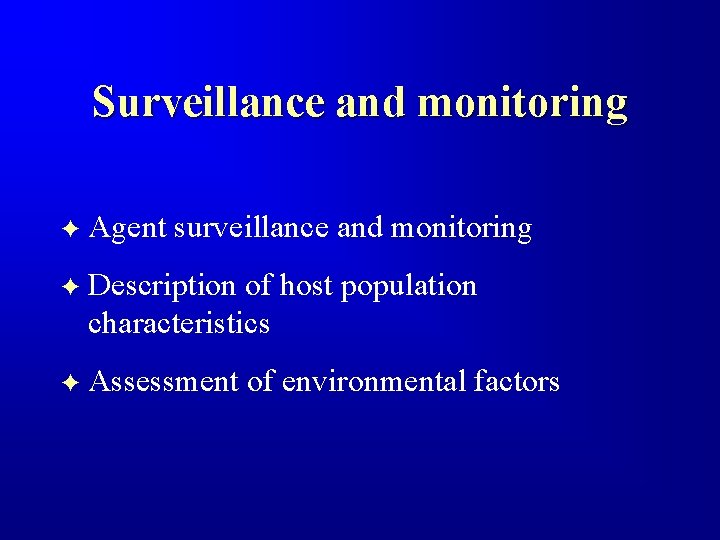 Surveillance and monitoring

✦ Agent surveillance and monitoring

✦ Description of host population characteristics

✦ Assessment of environmental factors